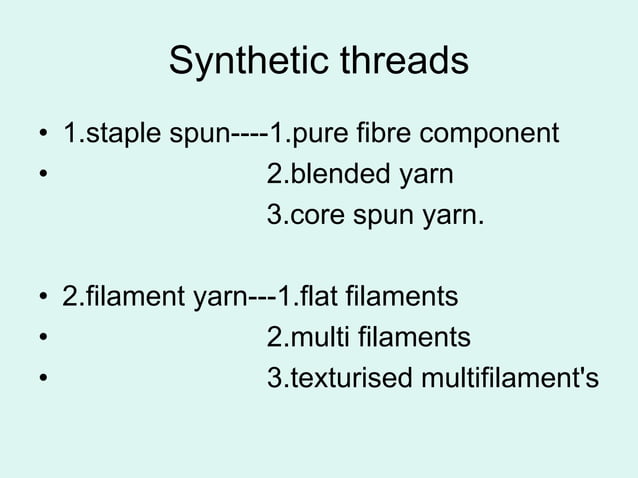 Synthetic threads

• 1.staple spun----1.pure fibre component
• 2.blended yarn
3.core spun yarn.

• 2.filament yarn---1.flat filaments
• 2.multi filaments
• 3.texturised multifilament's